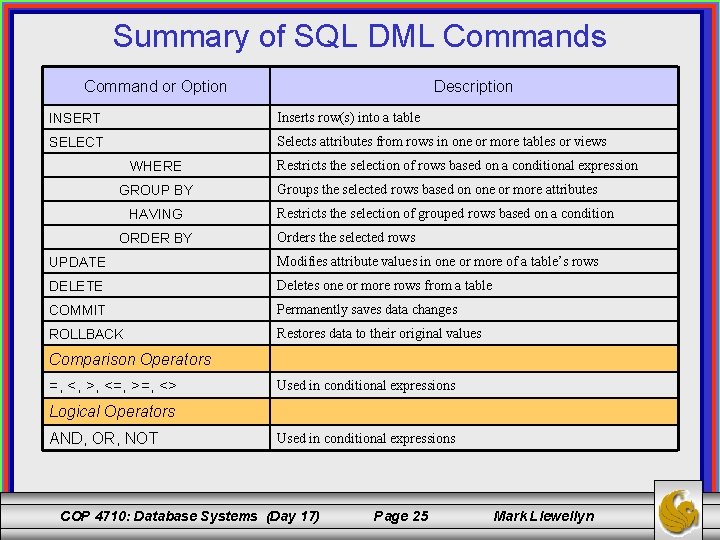 Summary of SQL DML Commands

| Command or Option | Description |
|---|---|
| INSERT | Inserts row(s) into a table |
| SELECT | Selects attributes from rows in one or more tables or views |
| WHERE | Restricts the selection of rows based on a conditional expression |
| GROUP BY | Groups the selected rows based on one or more attributes |
| HAVING | Restricts the selection of grouped rows based on a condition |
| ORDER BY | Orders the selected rows |
| UPDATE | Modifies attribute values in one or more of a table's rows |
| DELETE | Deletes one or more rows from a table |
| COMMIT | Permanently saves data changes |
| ROLLBACK | Restores data to their original values |
| Comparison Operators | |
| =, <, >, <=, >=, <> | Used in conditional expressions |
| Logical Operators | |
| AND, OR, NOT | Used in conditional expressions |

COP 4710: Database Systems (Day 17) Page 25 Mark Llewellyn